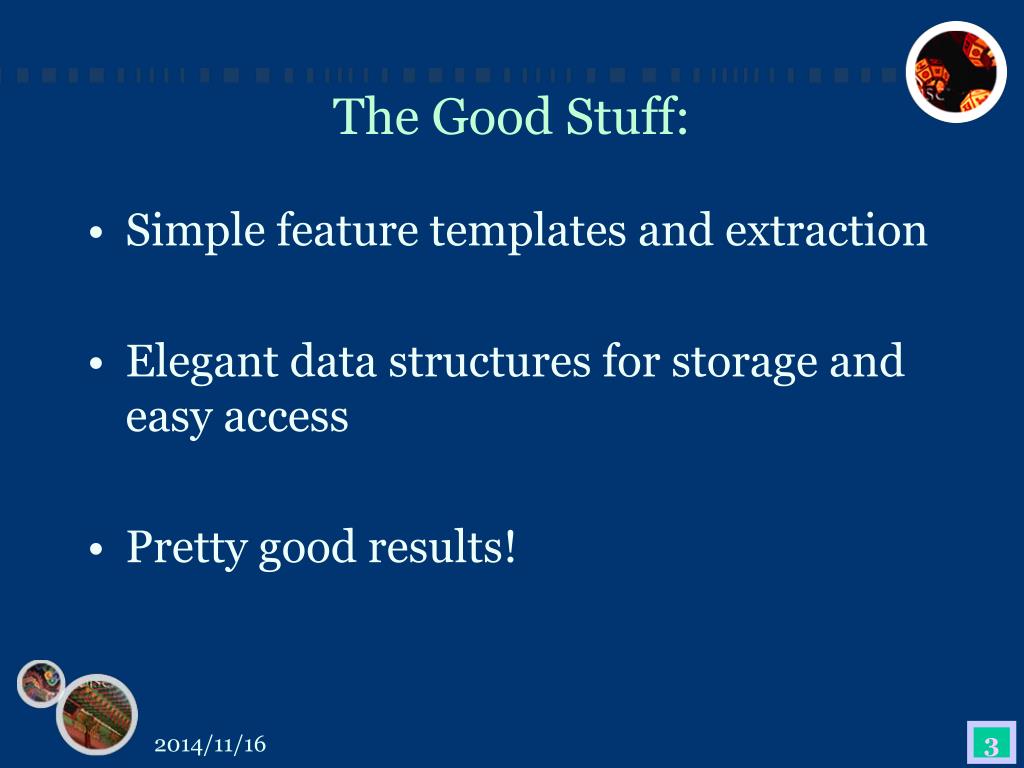 The Good Stuff:

• Simple feature templates and extraction

• Elegant data structures for storage and easy access

• Pretty good results!

2014/11/16

3